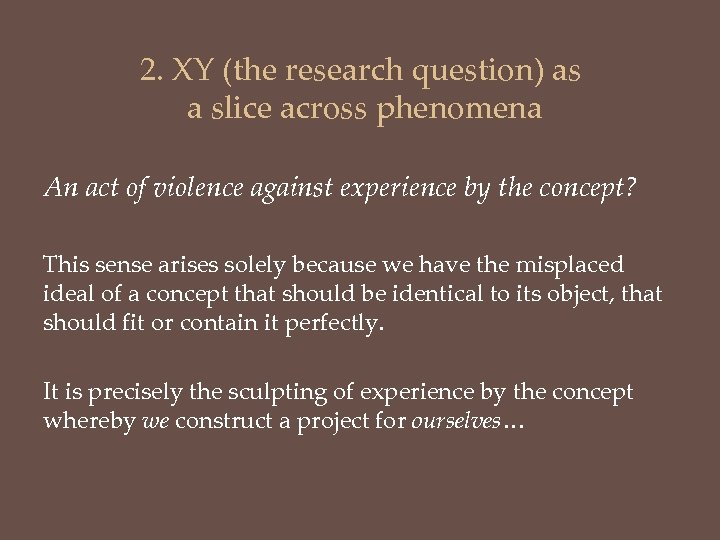 2. XY (the research question) as a slice across phenomena

An act of violence against experience by the concept?

This sense arises solely because we have the misplaced ideal of a concept that should be identical to its object, that should fit or contain it perfectly.

It is precisely the sculpting of experience by the concept whereby we construct a project for ourselves…